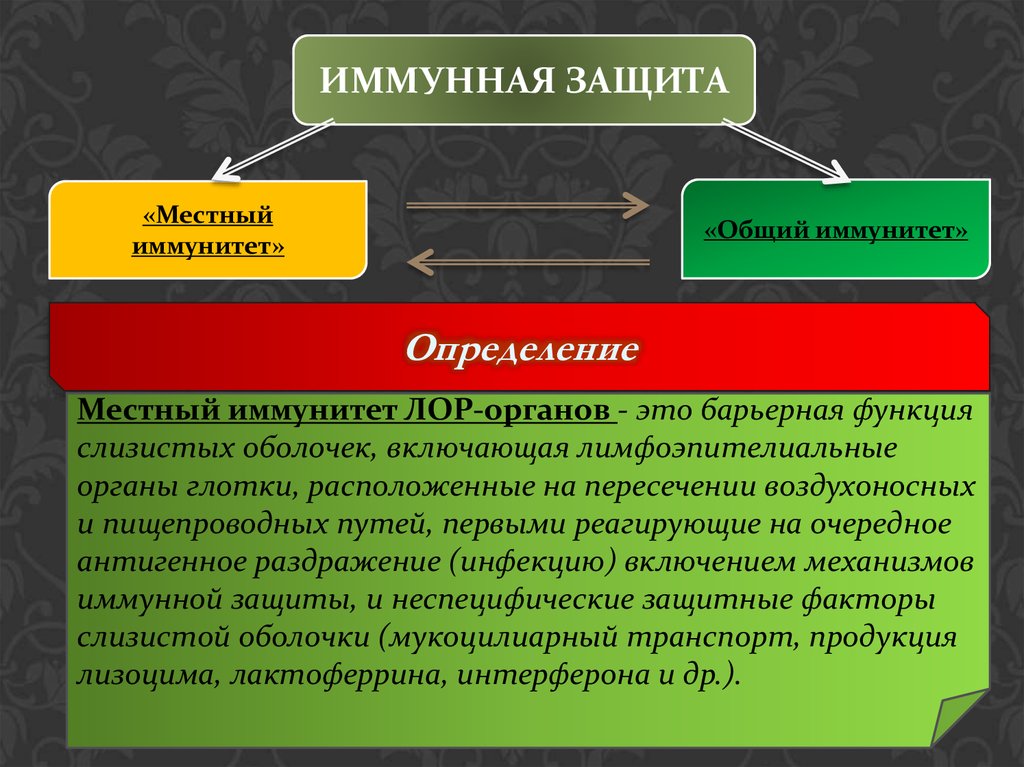 ИММУННАЯ ЗАЩИТА

«Местный иммунитет»

«Общий иммунитет»

Определение

Местный иммунитет ЛОР-органов - это барьерная функция слизистых оболочек, включающая лимфоэпителиальные органы глотки, расположенные на пересечении воздухоносных и пищепроводных путей, первыми реагирующие на очередное антигенное раздражение (инфекцию) включением механизмов иммунной защиты, и неспецифические защитные факторы слизистой оболочки (мукоцилиарный транспорт, продукция лизоцима, лактоферрина, интерферона и др.).